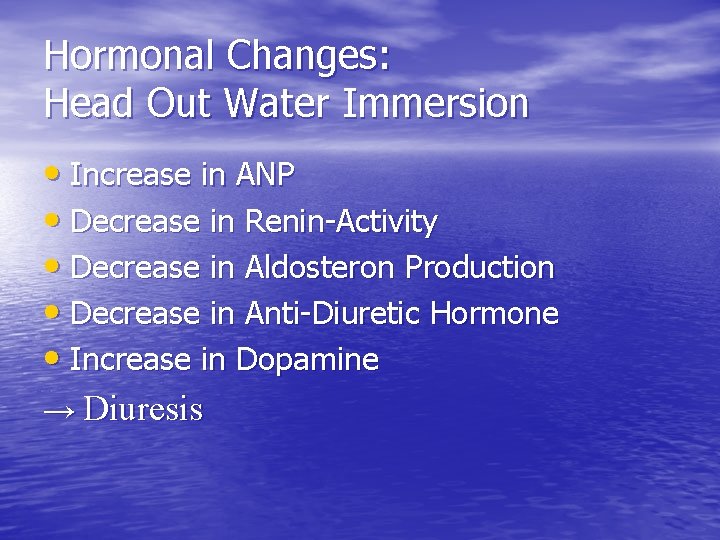 Hormonal Changes:
Head Out Water Immersion

• Increase in ANP
• Decrease in Renin-Activity
• Decrease in Aldosteron Production
• Decrease in Anti-Diuretic Hormone
• Increase in Dopamine
→ Diuresis